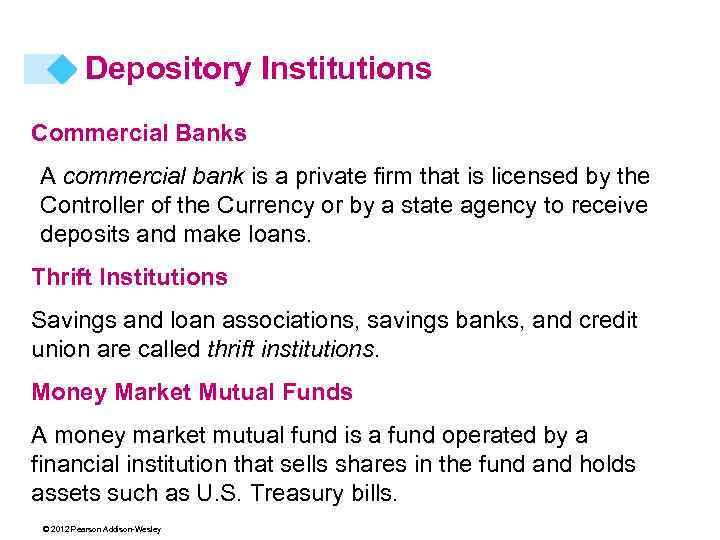 Depository Institutions

Commercial Banks

A commercial bank is a private firm that is licensed by the Controller of the Currency or by a state agency to receive deposits and make loans.

Thrift Institutions

Savings and loan associations, savings banks, and credit union are called thrift institutions.

Money Market Mutual Funds

A money market mutual fund is a fund operated by a financial institution that sells shares in the fund and holds assets such as U.S. Treasury bills.

© 2012 Pearson Addison-Wesley